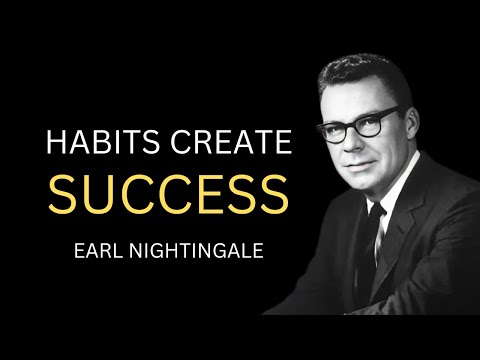 HABITS CREATE
SUCCESS
EARL NIGHTINGALE